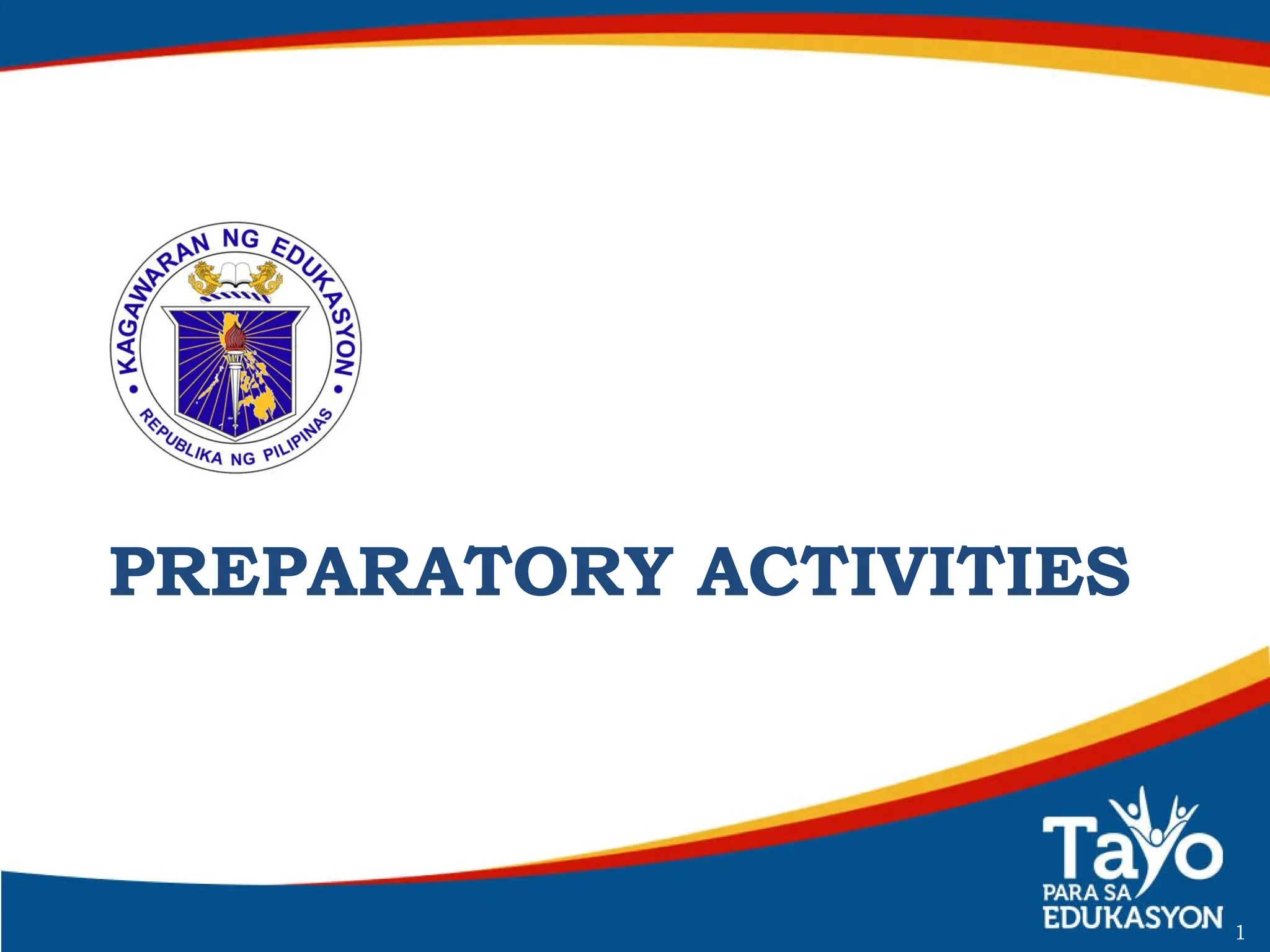 KAGAWARAN NG EDUKASYON
REPUBLIKA NG PILIPINAS

PREPARATORY ACTIVITIES

Tayo
PARA SA
EDUKASYON

1